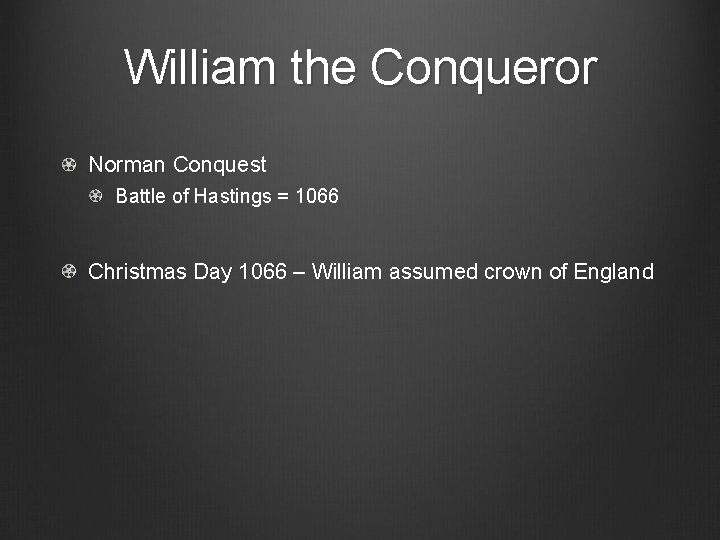 William the Conqueror

Norman Conquest

Battle of Hastings = 1066

Christmas Day 1066 – William assumed crown of England